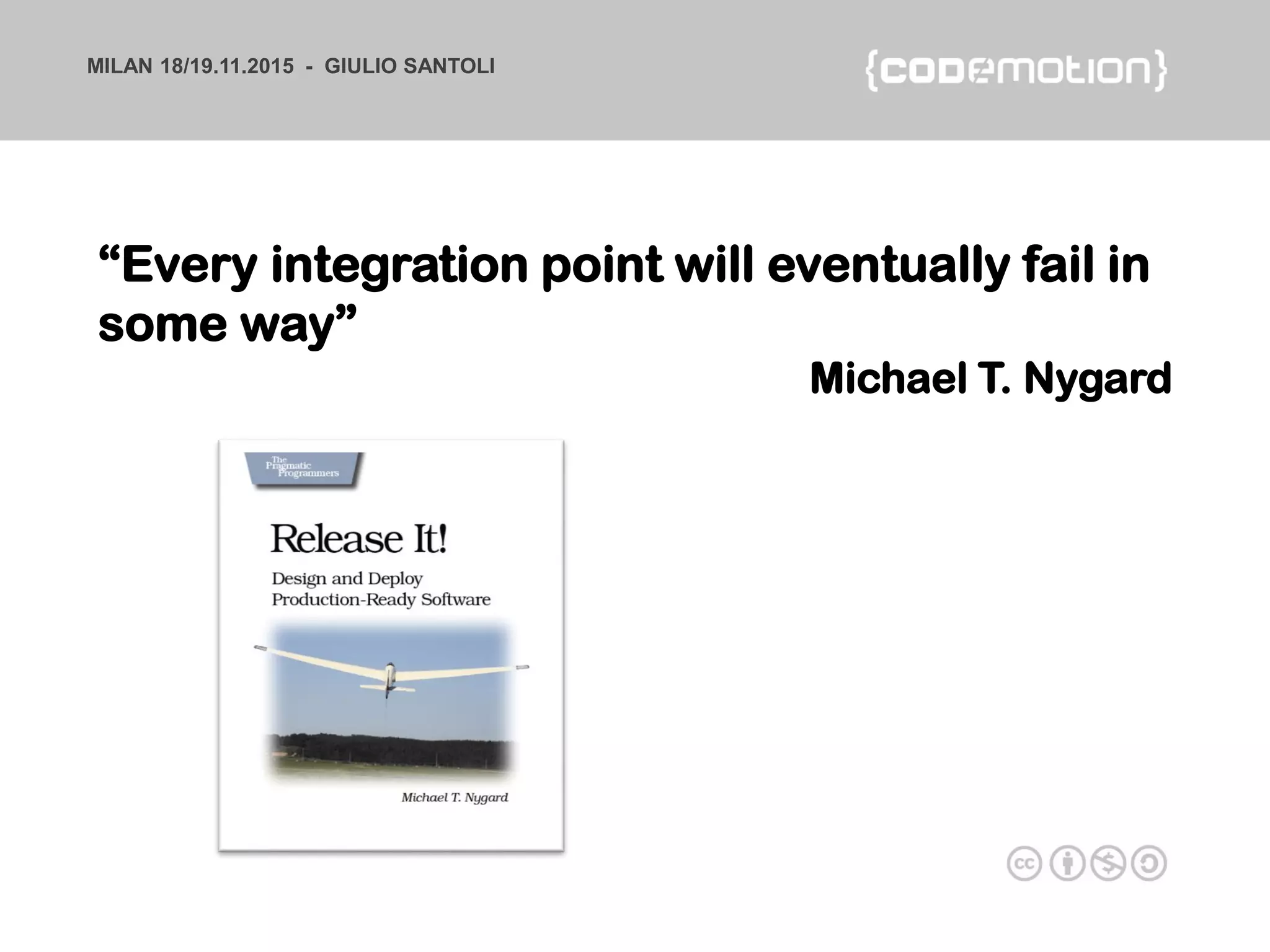 MILAN 18/19.11.2015 - GIULIO SANTOLI

{codemotion}

“Every integration point will eventually fail in some way”

Michael T. Nygard

The Pragmatic Programmers

Release It!

Design and Deploy Production-Ready Software

Michael T. Nygard

cc